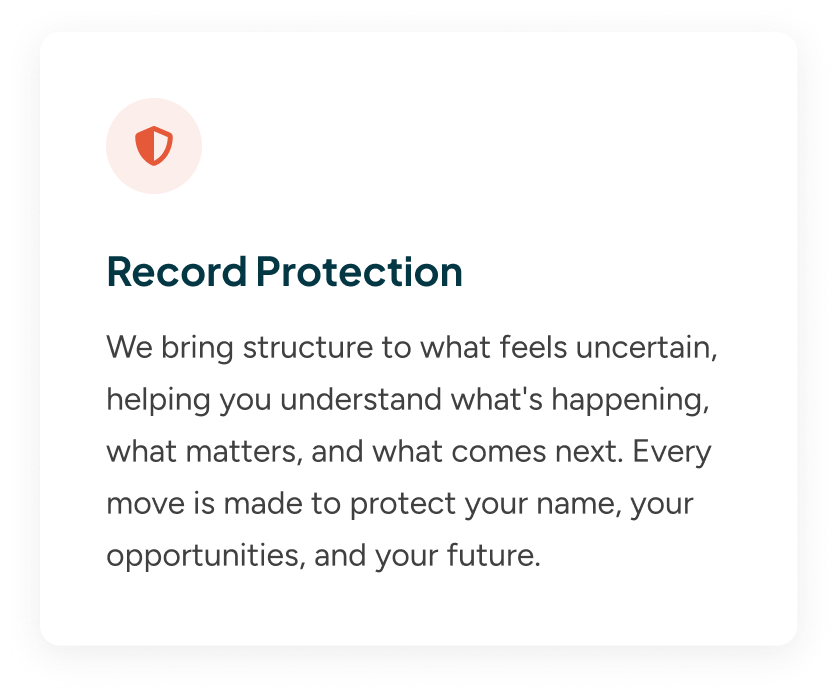 Record Protection

We bring structure to what feels uncertain, helping you understand what's happening, what matters, and what comes next. Every move is made to protect your name, your opportunities, and your future.